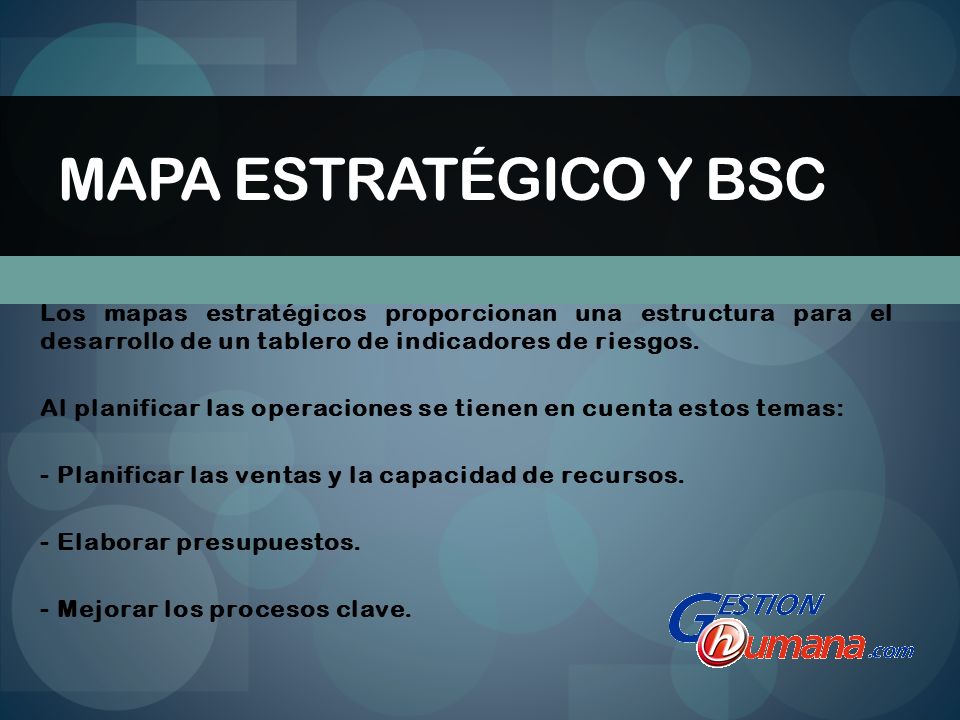 MAPA ESTRATÉGICO Y BSC

Los mapas estratégicos proporcionan una estructura para el desarrollo de un tablero de indicadores de riesgos.

Al planificar las operaciones se tienen en cuenta estos temas:

- Planificar las ventas y la capacidad de recursos.

- Elaborar presupuestos.

- Mejorar los procesos clave.

GESTION humana.com